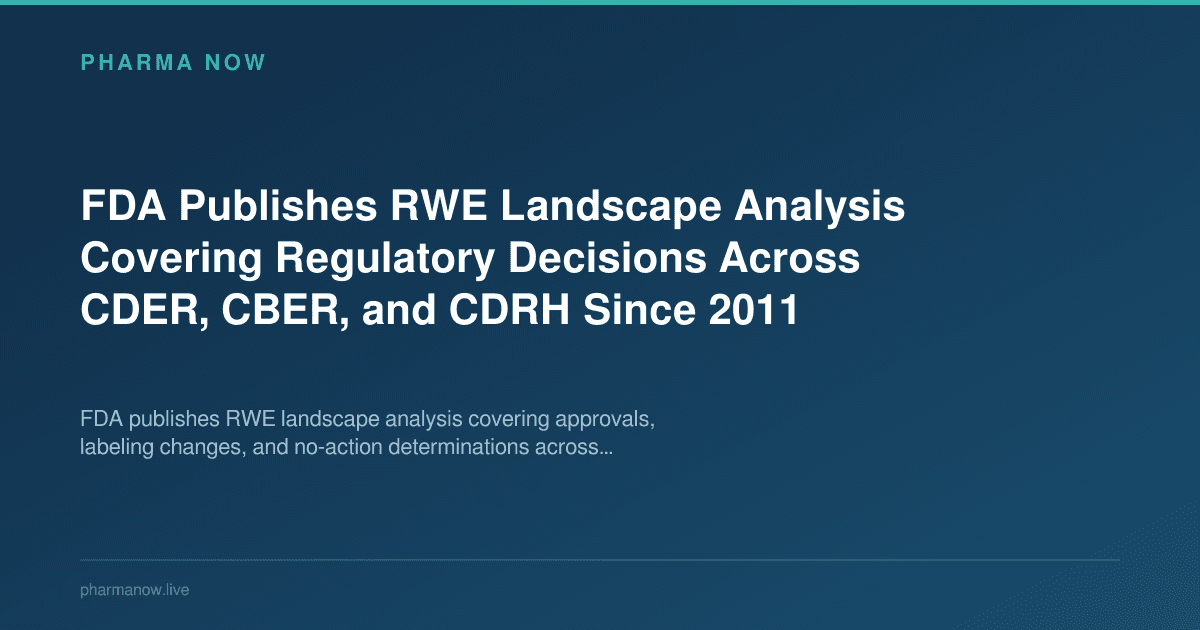 PHARMA NOW

FDA Publishes RWE Landscape Analysis Covering Regulatory Decisions Across CDER, CBER, and CDRH Since 2011

FDA publishes RWE landscape analysis covering approvals, labeling changes, and no-action determinations across...

pharmanow.live